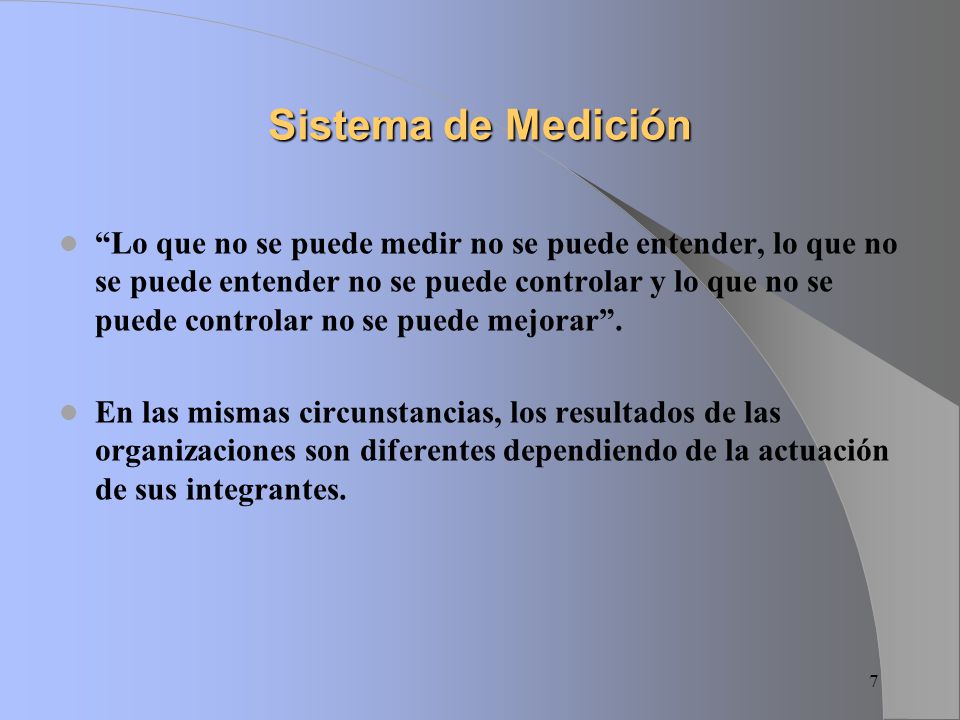 Sistema de Medición

“Lo que no se puede medir no se puede entender, lo que no se puede entender no se puede controlar y lo que no se puede controlar no se puede mejorar”.

En las mismas circunstancias, los resultados de las organizaciones son diferentes dependiendo de la actuación de sus integrantes.

7